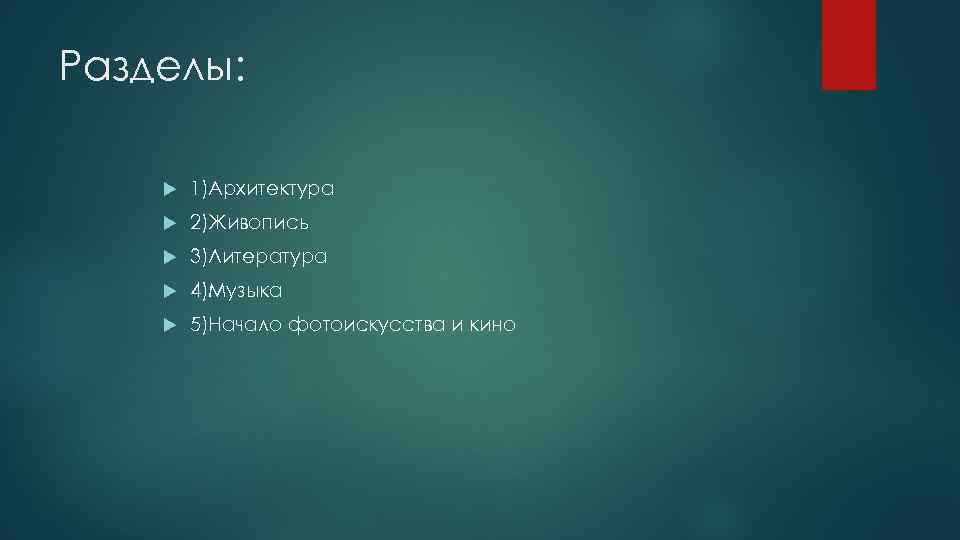 Разделы:

1)Архитектура
2)Живопись
3)Литература
4)Музыка
5)Начало фотоискусства и кино